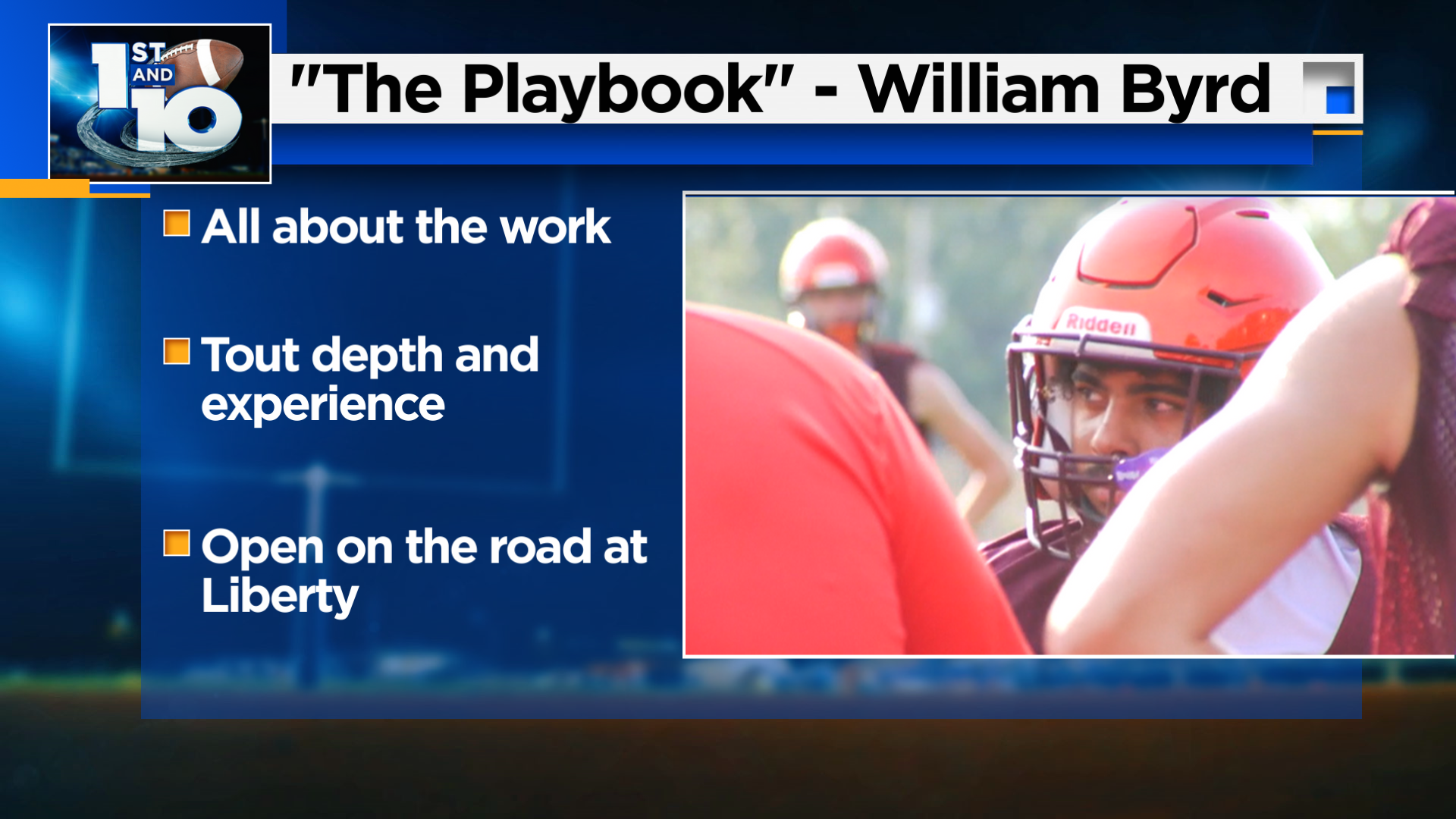 1ST AND 10

"The Playbook" - William Byrd

All about the work

Tout depth and experience

Open on the road at Liberty

Riddell